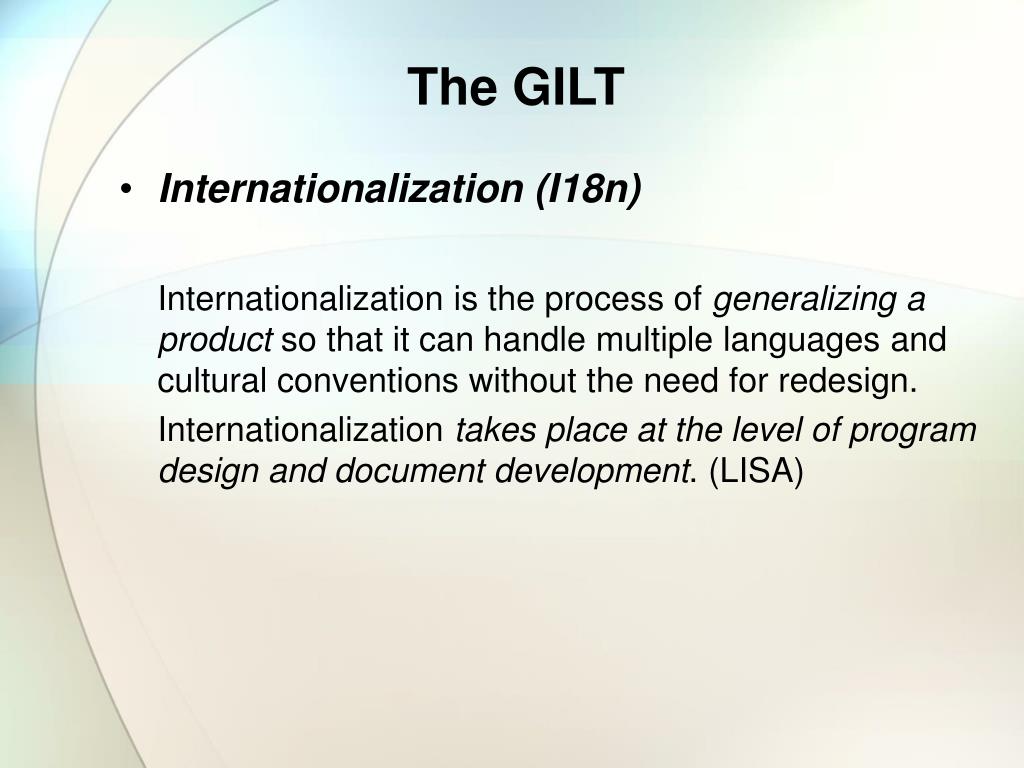 The GILT

• Internationalization (I18n)

Internationalization is the process of generalizing a product so that it can handle multiple languages and cultural conventions without the need for redesign.

Internationalization takes place at the level of program design and document development. (LISA)